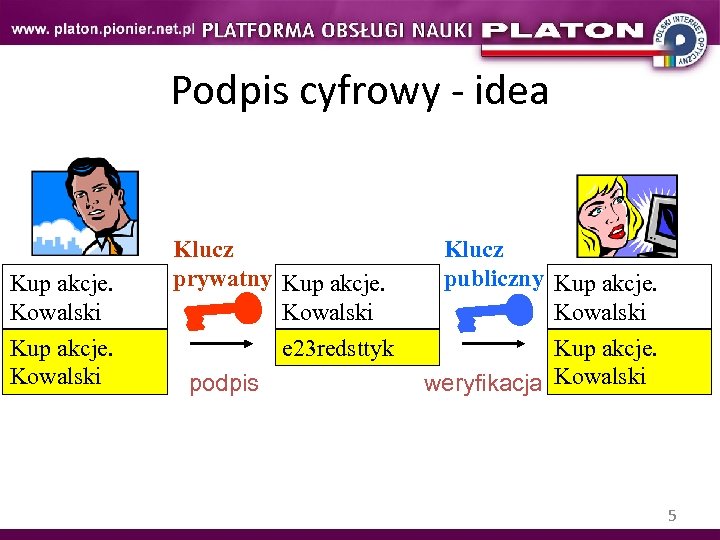 www. platon.pionier.net.pl PLATFORMA OBSŁUGI NAUKI PLATON

POLSKI INTERNET OPTYCZNY

Podpis cyfrowy - idea

Kup akcje. Kowalski

Kup akcje. Kowalski

Klucz prywatny

podpis

Kup akcje. Kowalski

e23redsttyk

Klucz publiczny

weryfikacja

Kup akcje. Kowalski

Kup akcje. Kowalski

5